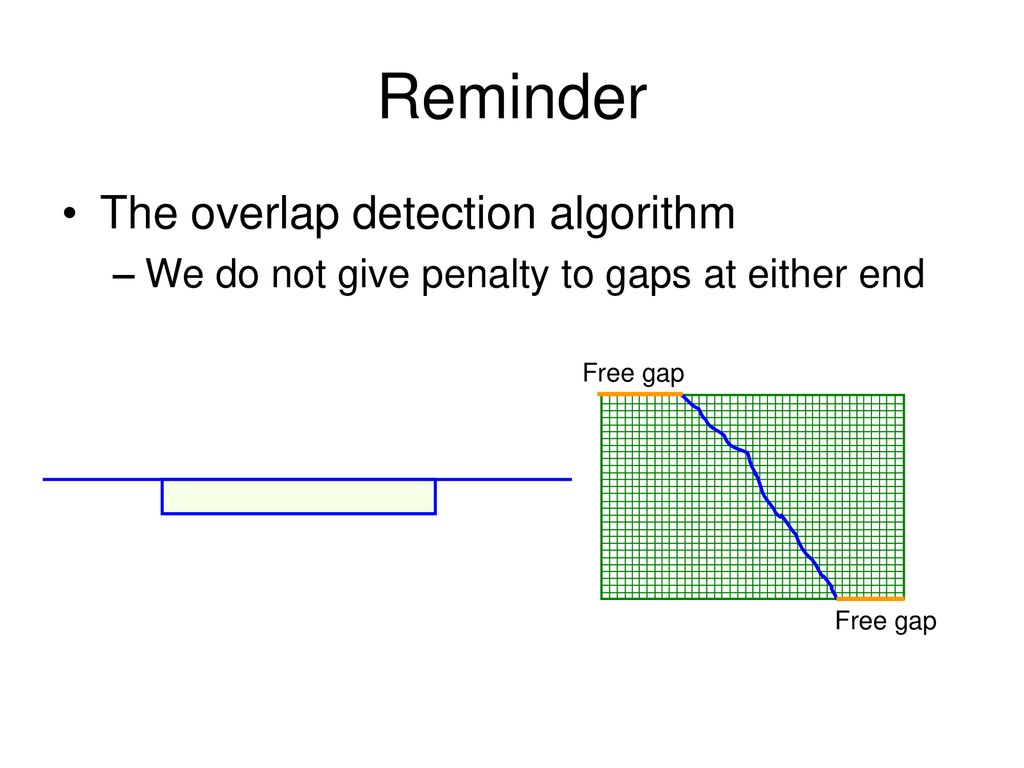 Reminder

• The overlap detection algorithm
– We do not give penalty to gaps at either end

Free gap

Free gap